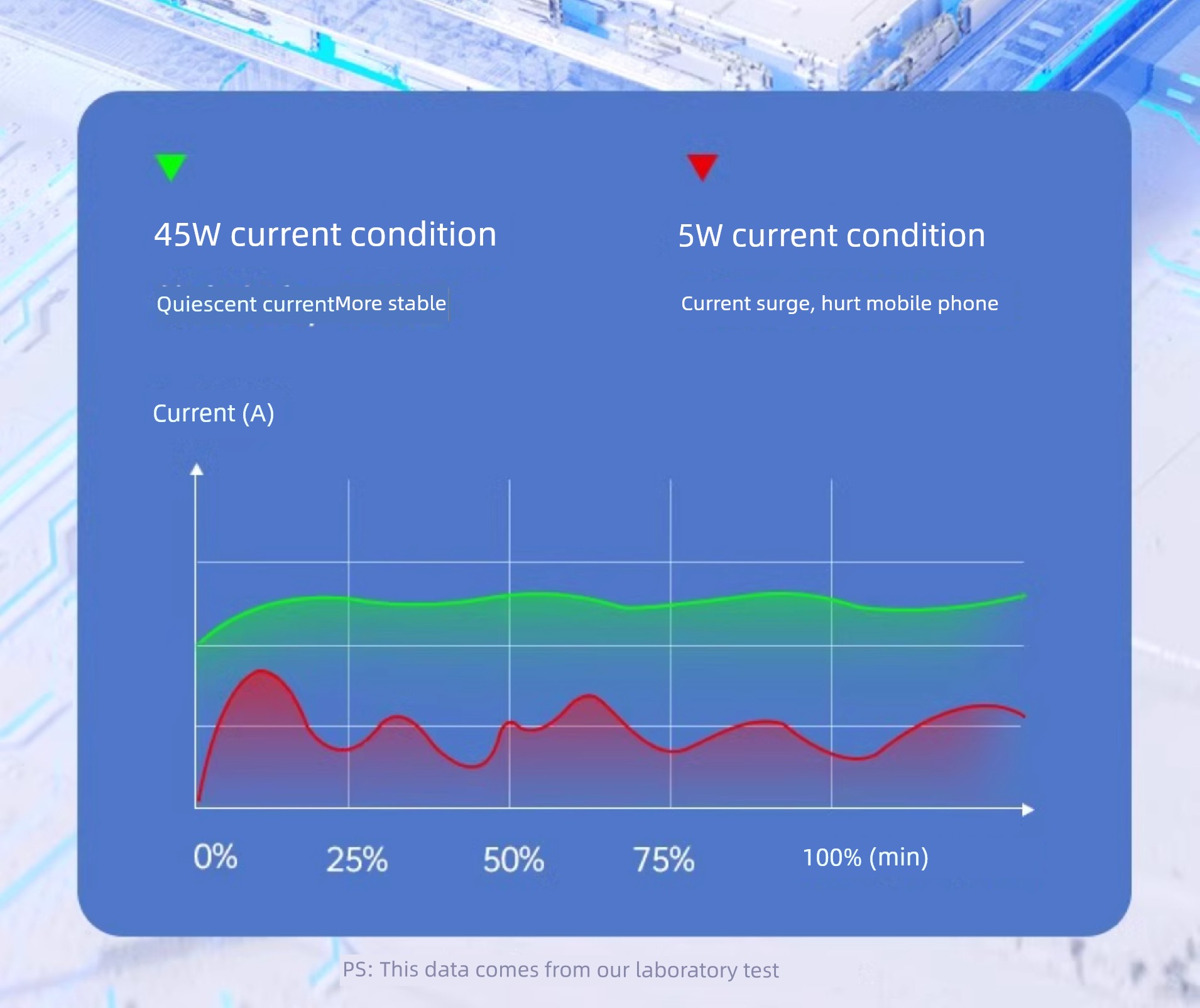 45W current condition

Quiescent currentMore stable

5W current condition

Current surge, hurt mobile phone

Current (A)

0%

25%

50%

75%

100% (min)

PS: This data comes from our laboratory test